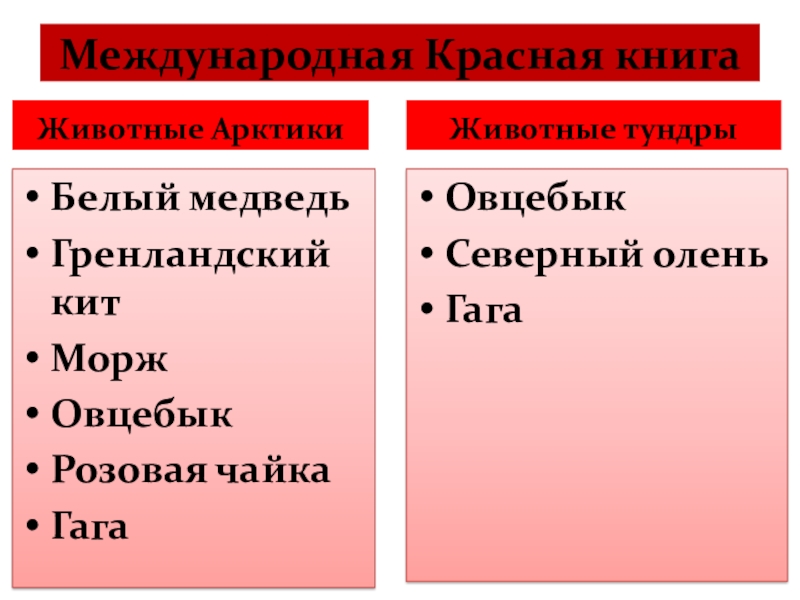 Международная Красная книга

Животные Арктики

• Белый медведь
• Гренландский кит
• Морж
• Овцебык
• Розовая чайка
• Гага

Животные тундры

• Овцебык
• Северный олень
• Гага